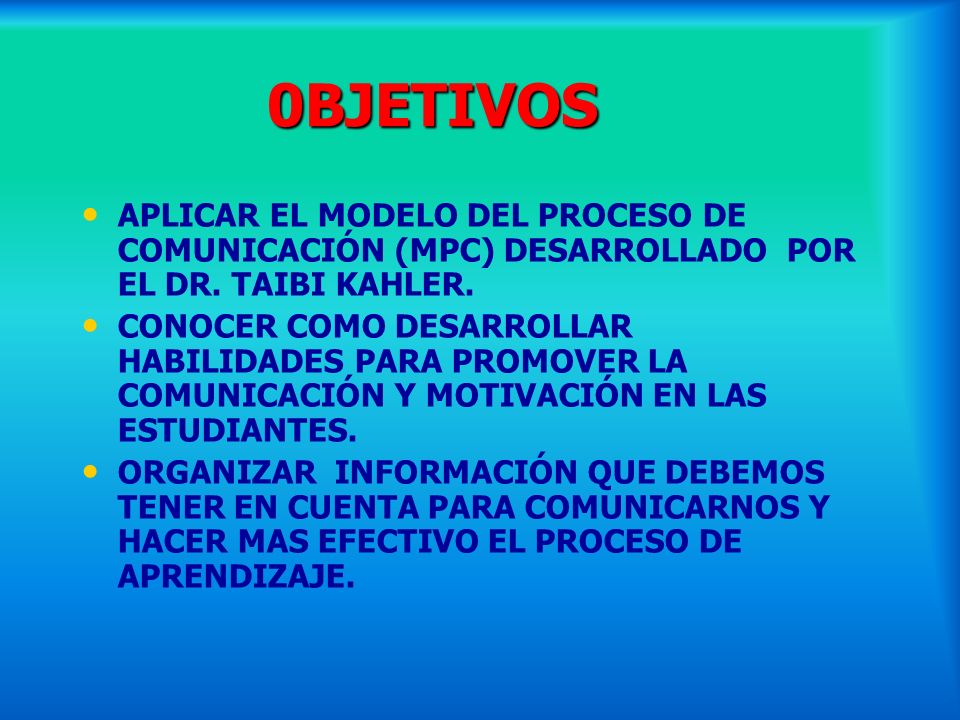 0BJETIVOS

• APLICAR EL MODELO DEL PROCESO DE COMUNICACIÓN (MPC) DESARROLLADO POR EL DR. TAIBI KAHLER.
• CONOCER COMO DESARROLLAR HABILIDADES PARA PROMOVER LA COMUNICACIÓN Y MOTIVACIÓN EN LAS ESTUDIANTES.
• ORGANIZAR INFORMACIÓN QUE DEBEMOS TENER EN CUENTA PARA COMUNICARNOS Y HACER MAS EFECTIVO EL PROCESO DE APRENDIZAJE.